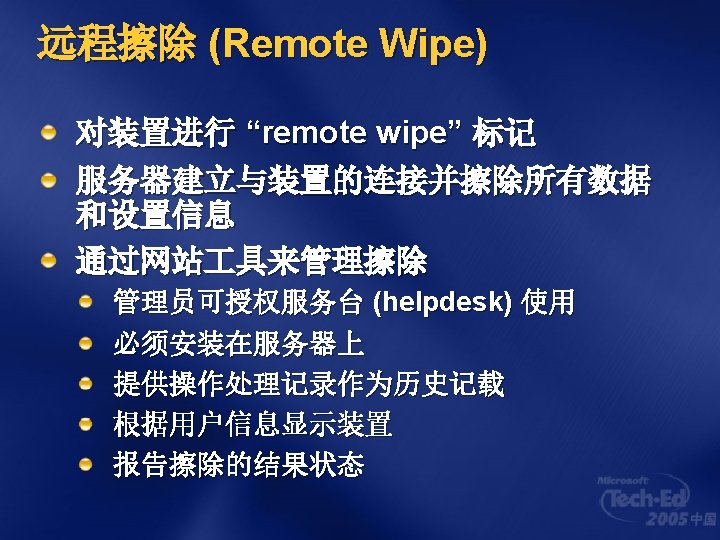 远程擦除 (Remote Wipe)

对装置进行 “remote wipe” 标记

服务器建立与装置的连接并擦除所有数据和设置信息

通过网站工具来管理擦除

管理员可授权服务台 (helpdesk) 使用

必须安装在服务器上

提供操作处理记录作为历史记载

根据用户信息显示装置

报告擦除的结果状态

Microsoft Tech·Ed 2005 中国